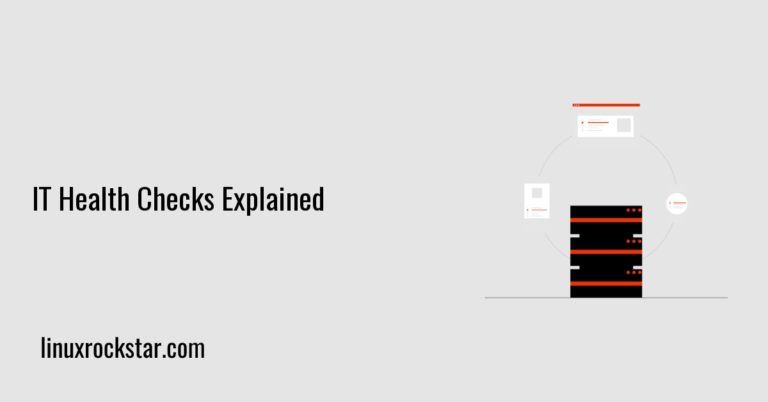 IT Health Checks Explained

linuxrockstar.com